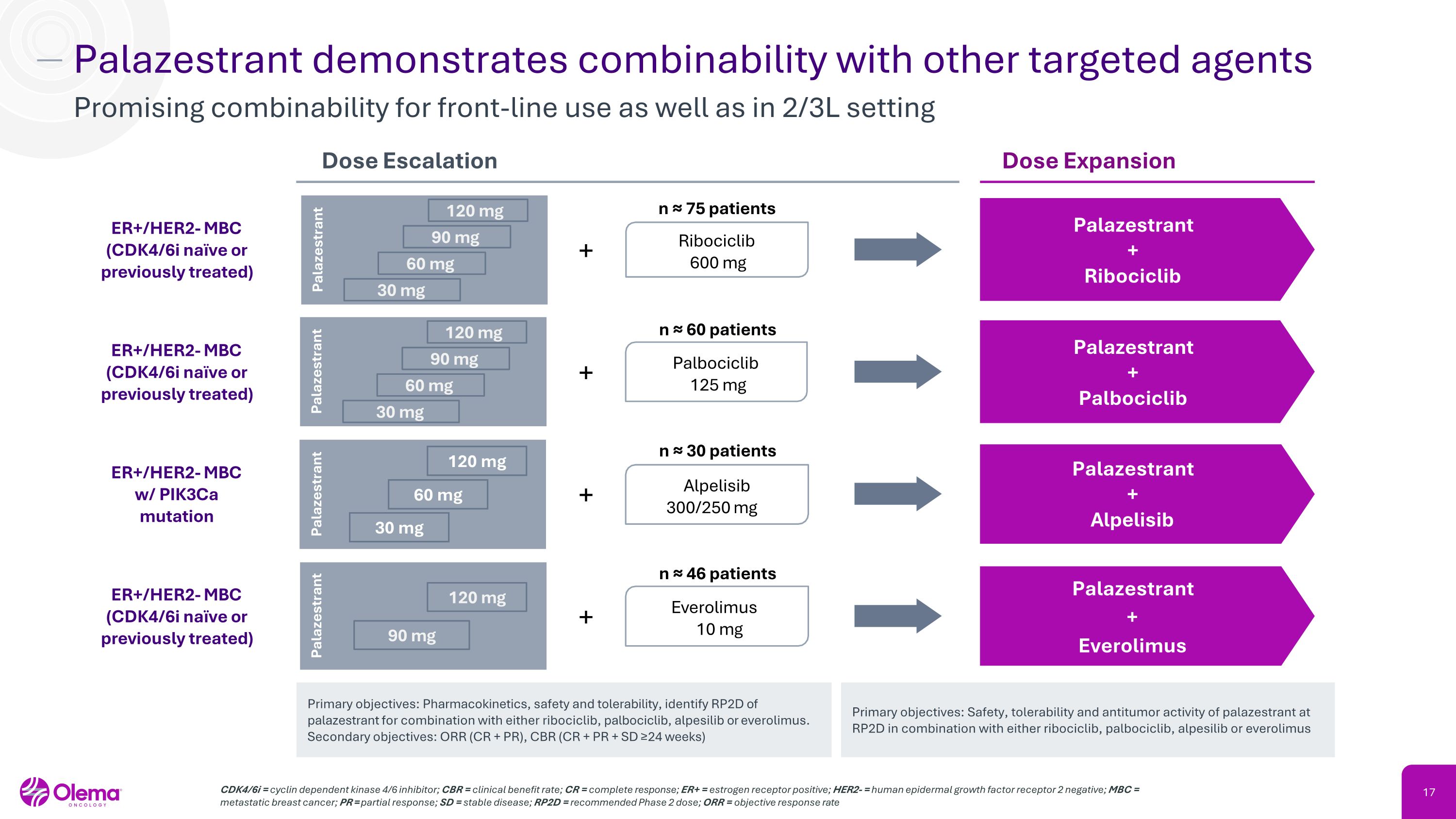 Palazestrant demonstrates combinability with other targeted agents

Promising combinability for front-line use as well as in 2/3L setting

Dose Escalation

Dose Expansion

ER+/HER2- MBC (CDK4/6i naïve or previously treated)

Palazestrant

120 mg
90 mg
60 mg
30 mg

+

n ≈ 75 patients

Ribociclib 600 mg

Palazestrant + Ribociclib

ER+/HER2- MBC (CDK4/6i naïve or previously treated)

Palazestrant

120 mg
90 mg
60 mg
30 mg

+

n ≈ 60 patients

Palbociclib 125 mg

Palazestrant + Palbociclib

ER+/HER2- MBC w/ PIK3Ca mutation

Palazestrant

120 mg
60 mg
30 mg

+

n ≈ 30 patients

Alpelisib 300/250 mg

Palazestrant + Alpelisib

ER+/HER2- MBC (CDK4/6i naïve or previously treated)

Palazestrant

120 mg
90 mg

+

n ≈ 46 patients

Everolimus 10 mg

Palazestrant + Everolimus

Primary objectives: Pharmacokinetics, safety and tolerability, identify RP2D of palazestrant for combination with either ribociclib, palbociclib, alpesilib or everolimus. Secondary objectives: ORR (CR + PR), CBR (CR + PR + SD ≥24 weeks)

Primary objectives: Safety, tolerability and antitumor activity of palazestrant at RP2D in combination with either ribociclib, palbociclib, alpesilib or everolimus

Olema ONCOLOGY

CDK4/6i = cyclin dependent kinase 4/6 inhibitor; CBR = clinical benefit rate; CR = complete response; ER+ = estrogen receptor positive; HER2- = human epidermal growth factor receptor 2 negative; MBC = metastatic breast cancer; PR = partial response; SD = stable disease; RP2D = recommended Phase 2 dose; ORR = objective response rate

17